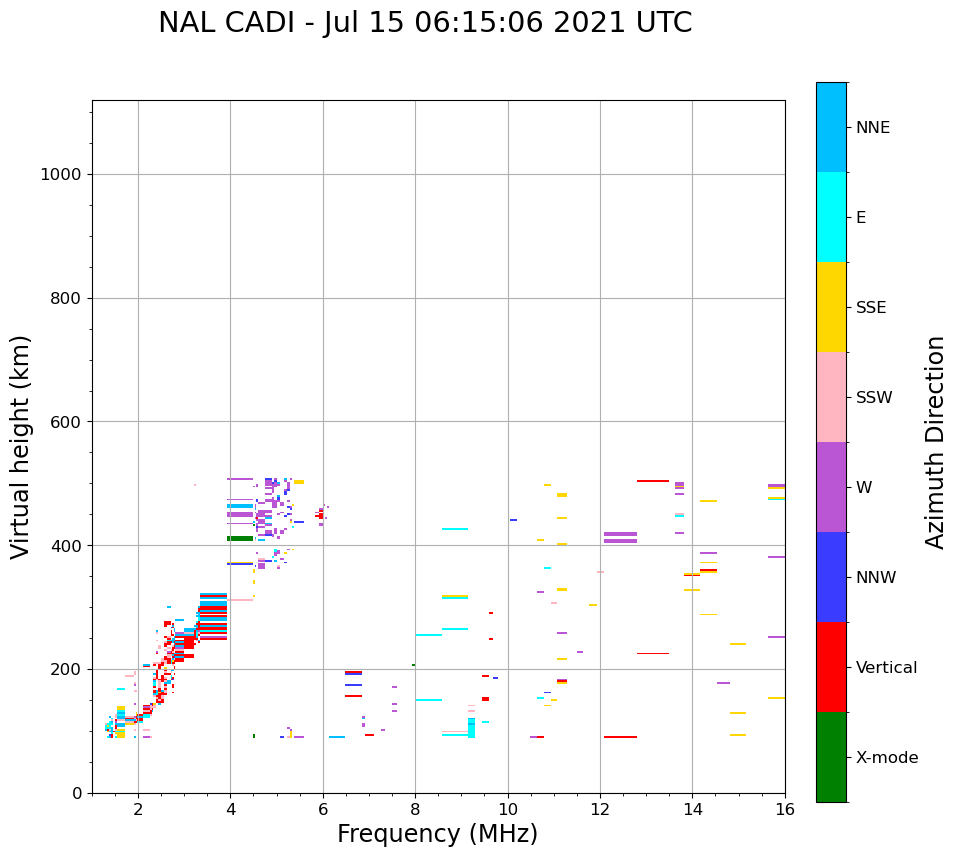 NAL CADI - Jul 15 06:15:06 2021 UTC

Virtual height (km)

1000
800
600
400
200
0

2 4 6 8 10 12 14 16

Frequency (MHz)

NNE
E
SSE
SSW
W
NNW
Vertical
X-mode

Azimuth Direction